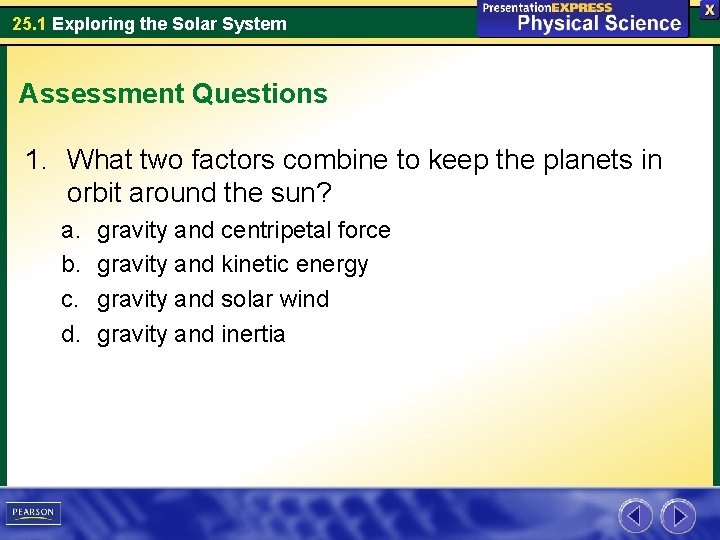 25.1 Exploring the Solar System

PresentationEXPRESS
Physical Science

X

Assessment Questions

1. What two factors combine to keep the planets in orbit around the sun?

a. gravity and centripetal force
b. gravity and kinetic energy
c. gravity and solar wind
d. gravity and inertia

PEARSON